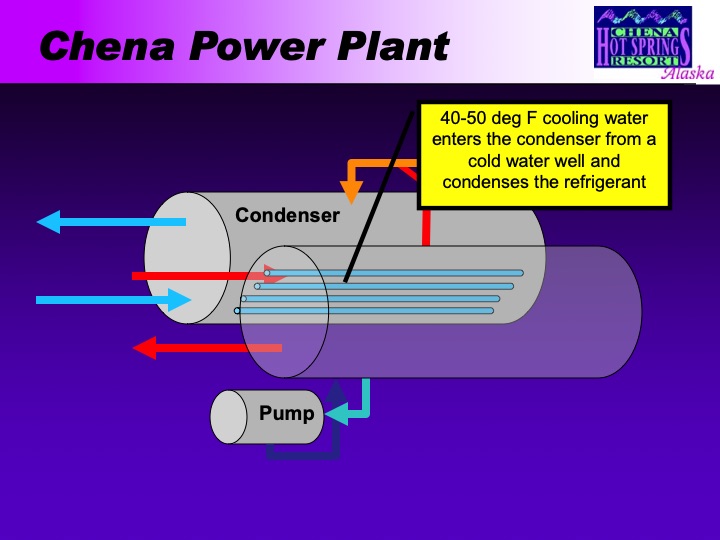 Chena Power Plant

CHENA HOT SPRINGS RESORT Alaska

40-50 deg F cooling water enters the condenser from a cold water well and condenses the refrigerant

Condenser

Pump